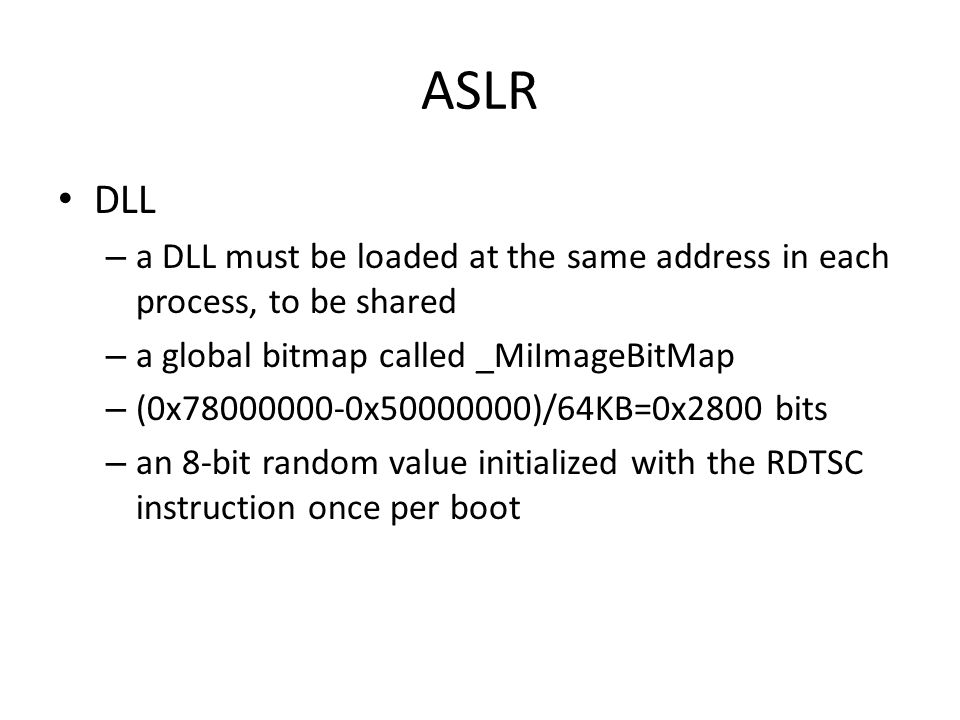 ASLR

• DLL

– a DLL must be loaded at the same address in each process, to be shared

– a global bitmap called _MiImageBitMap

– (0x78000000-0x50000000)/64KB=0x2800 bits

– an 8-bit random value initialized with the RDTSC instruction once per boot